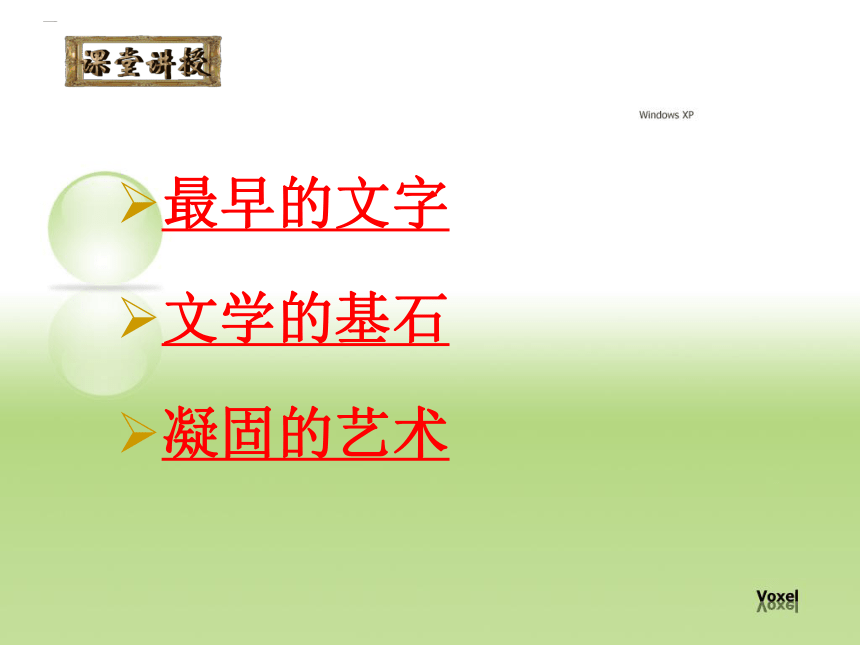 课堂讲授

Windows XP

最早的文字

文学的基石

凝固的艺术

Voxel